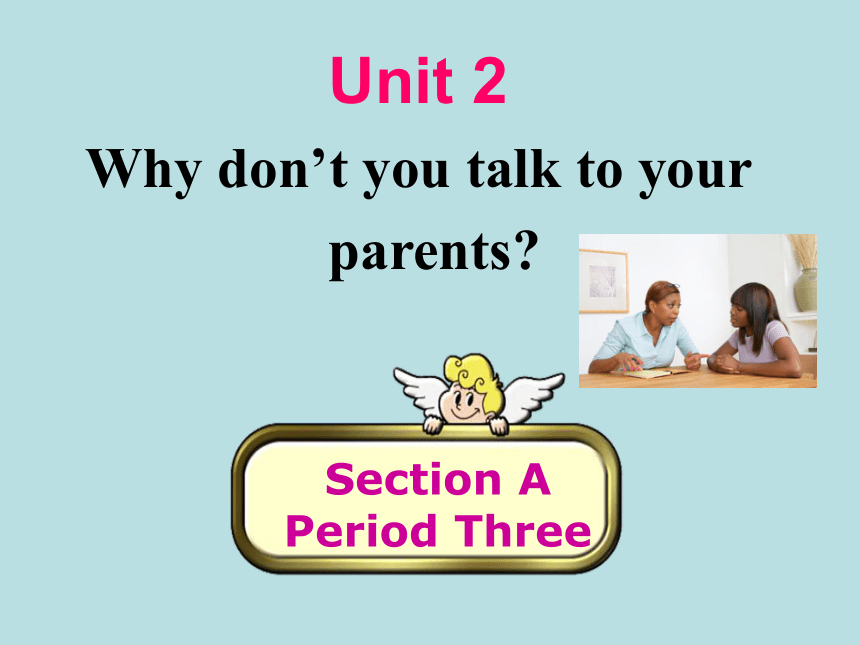 Unit 2

Why don’t you talk to your parents?

Section A
Period Three